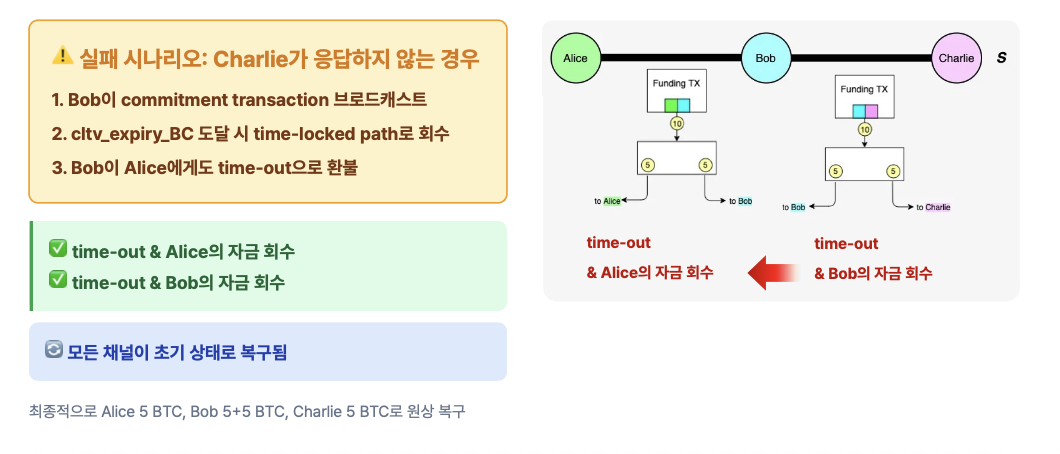 ⚠️ 실패 시나리오: Charlie가 응답하지 않는 경우

1. Bob이 commitment transaction 브로드캐스트

2. cltv_expiry_BC 도달 시 time-locked path로 회수

3. Bob이 Alice에게도 time-out으로 환불

✅ time-out & Alice의 자금 회수

✅ time-out & Bob의 자금 회수

🔄 모든 채널이 초기 상태로 복구됨

최종적으로 Alice 5 BTC, Bob 5+5 BTC, Charlie 5 BTC로 원상 복구

Alice

Bob

Charlie

S

Funding TX

10

5

5

to Alice

to Bob

Funding TX

10

5

5

to Bob

to Charlie

time-out

& Alice의 자금 회수

time-out

& Bob의 자금 회수